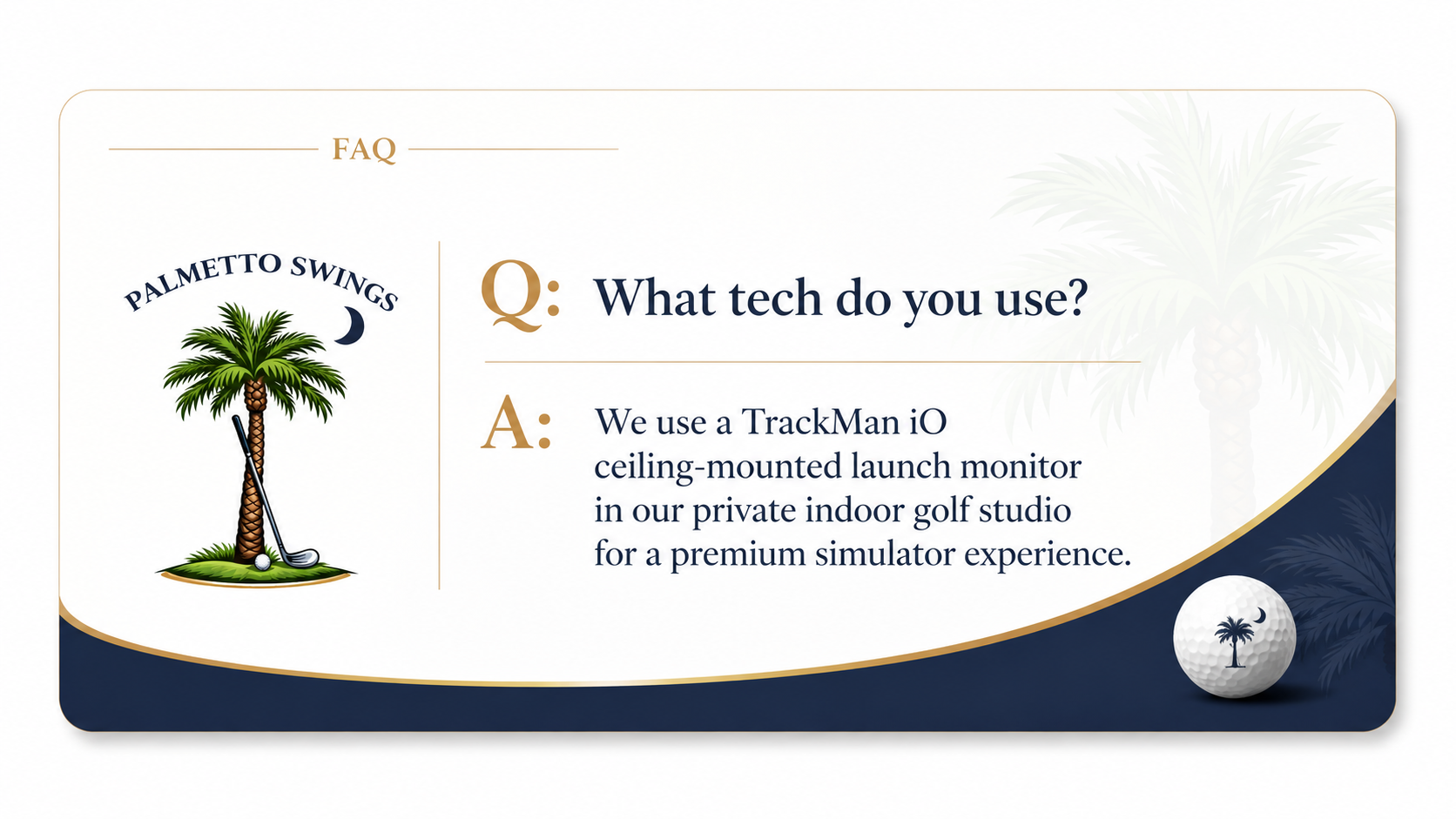 FAQ

PALMETTO SWINGS

Q: What tech do you use?

A: We use a TrackMan iO ceiling-mounted launch monitor in our private indoor golf studio for a premium simulator experience.